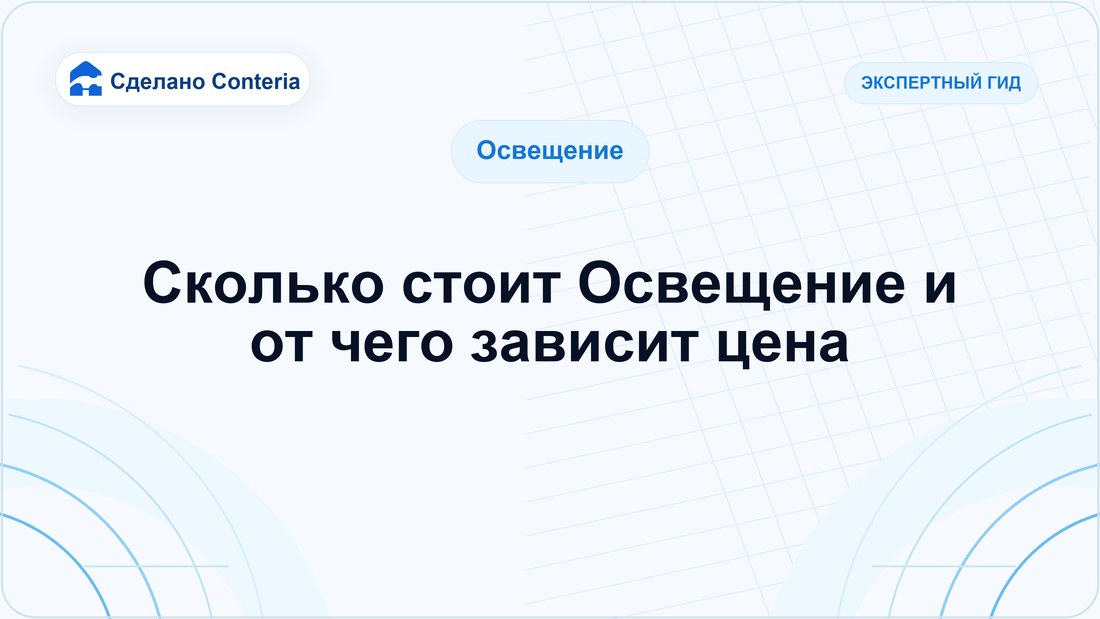 Сделано Conteria

ЭКСПЕРТНЫЙ ГИД

Освещение

Сколько стоит Освещение и от чего зависит цена